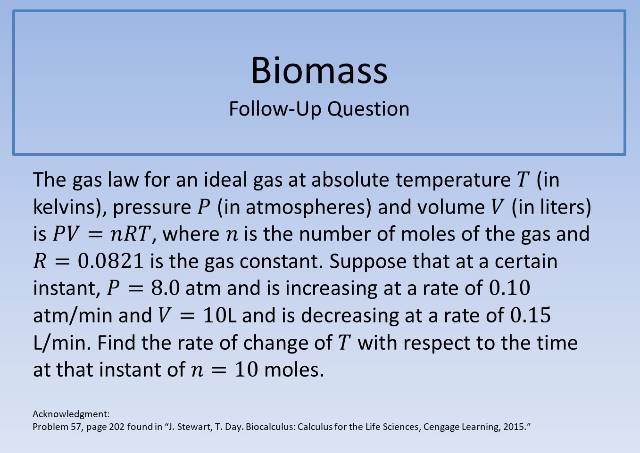 Biomass
Follow-Up Question

The gas law for an ideal gas at absolute temperature $T$ (in kelvins), pressure $P$ (in atmospheres) and volume $V$ (in liters) is $PV = nRT$, where $n$ is the number of moles of the gas and $R = 0.0821$ is the gas constant. Suppose that at a certain instant, $P = 8.0$ atm and is increasing at a rate of $0.10$ atm/min and $V = 10$L and is decreasing at a rate of $0.15$ L/min. Find the rate of change of $T$ with respect to the time at that instant of $n = 10$ moles.

Acknowledgment:
Problem 57, page 202 found in "J. Stewart, T. Day. Biocalculus: Calculus for the Life Sciences, Cengage Learning, 2015."